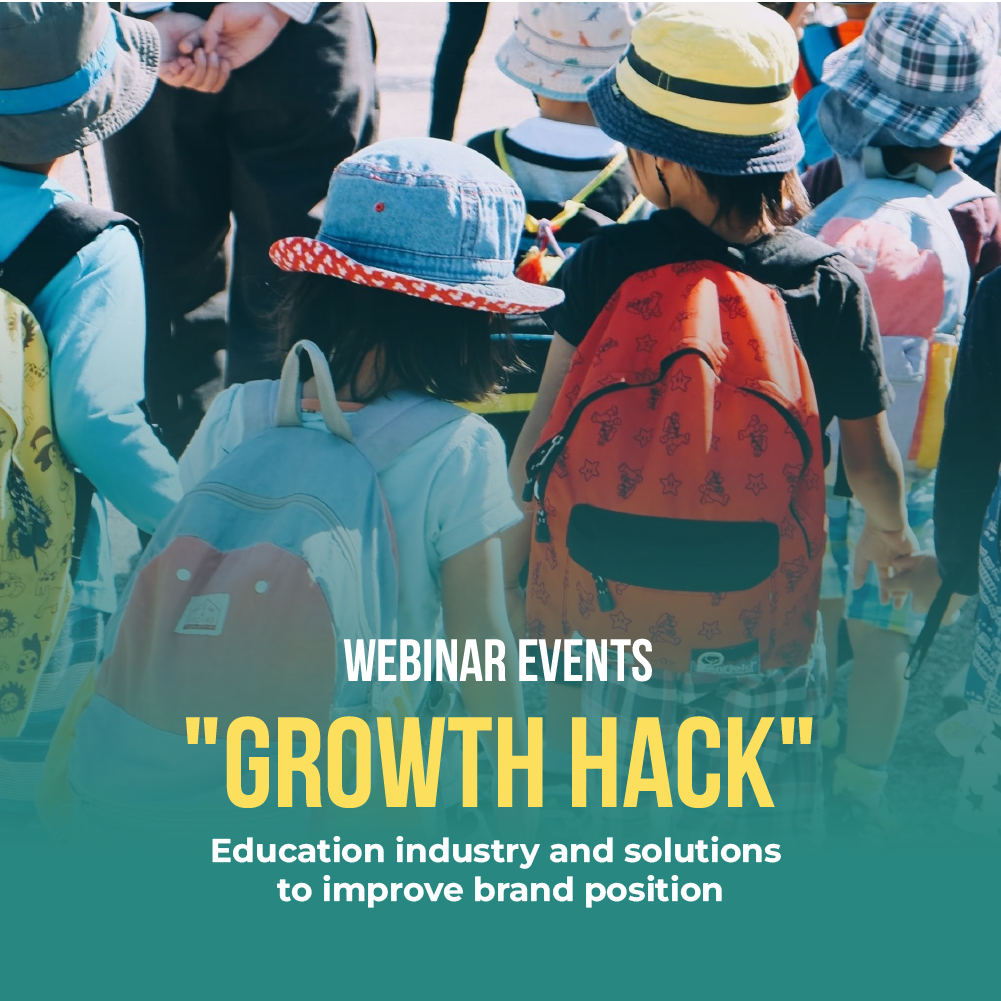 WEBINAR EVENTS
"GROWTH HACK"
Education industry and solutions to improve brand position